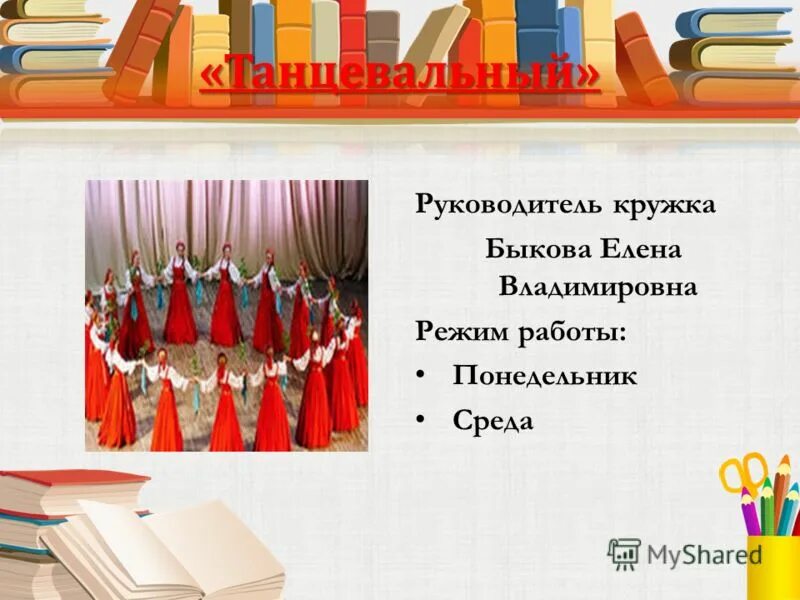 «Танцевальный»

Руководитель кружка

Быкова Елена Владимировна

Режим работы:

• Понедельник
• Среда

MyShared